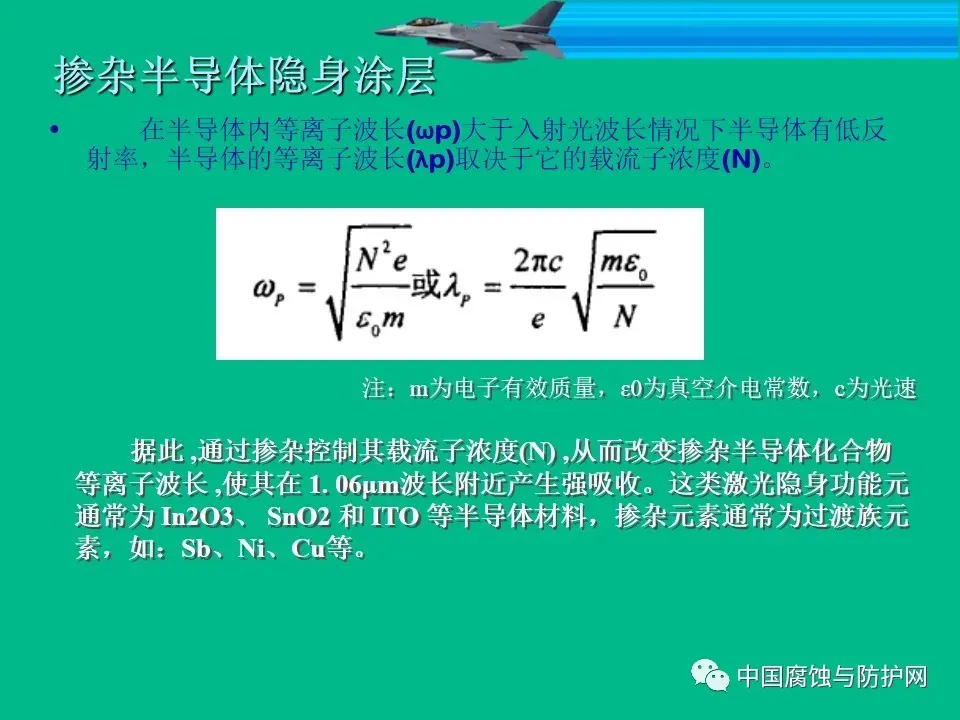 掺杂半导体隐身涂层

• 在半导体内等离子波长(ωp)大于入射光波长情况下半导体有低反射率，半导体的等离子波长(λp)取决于它的载流子浓度(N)。

$\omega_P = \sqrt{\frac{N^2 e}{\varepsilon_0 m}}$或$\lambda_P = \frac{2\pi c}{e}\sqrt{\frac{m\varepsilon_0}{N}}$

注：m为电子有效质量，ε0为真空介电常数，c为光速

据此 ,通过掺杂控制其载流子浓度(N) ,从而改变掺杂半导体化合物等离子波长 ,使其在 1. 06μm波长附近产生强吸收。这类激光隐身功能元通常为 In2O3、 SnO2 和 ITO 等半导体材料，掺杂元素通常为过渡族元素，如：Sb、Ni、Cu等。

中国腐蚀与防护网